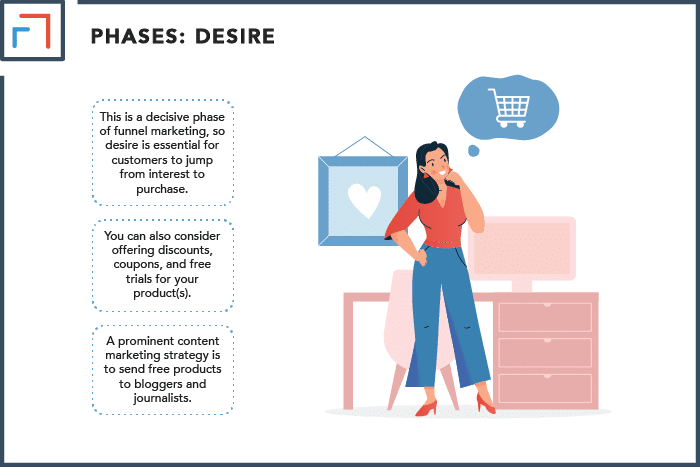 PHASES: DESIRE

This is a decisive phase of funnel marketing, so desire is essential for customers to jump from interest to purchase.

You can also consider offering discounts, coupons, and free trials for your product(s).

A prominent content marketing strategy is to send free products to bloggers and journalists.